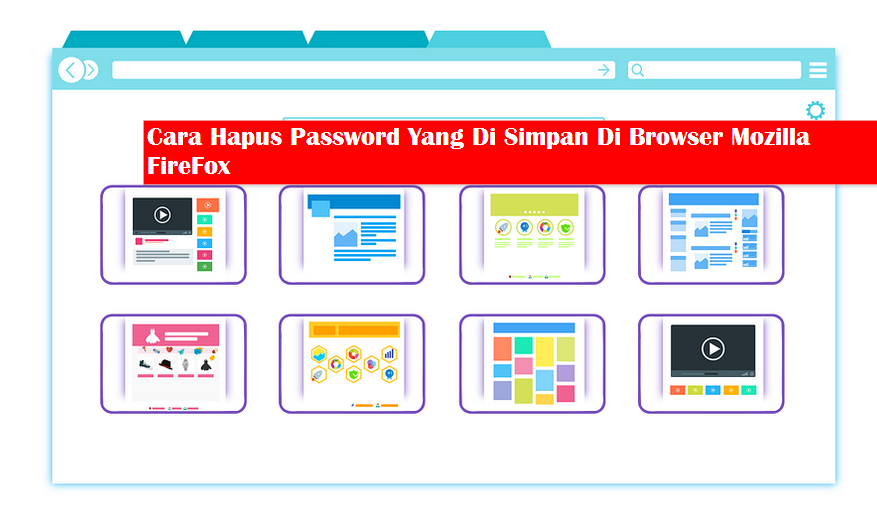 Cara Hapus Password Yang Di Simpan Di Browser Mozilla FireFox